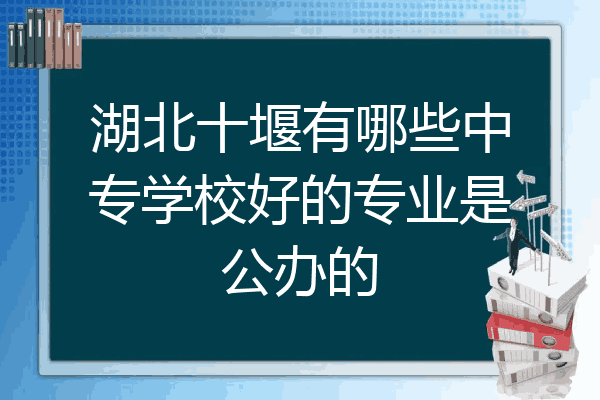 湖北十堰有哪些中专学校好的专业是公办的